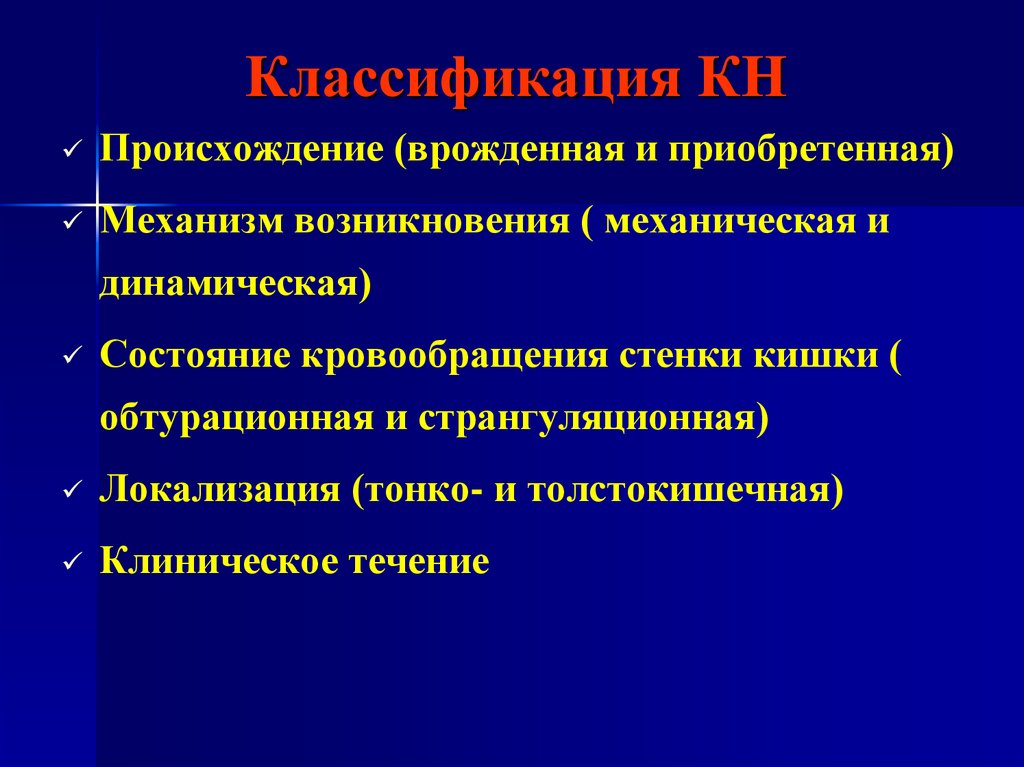 Классификация КН

✓ Происхождение (врожденная и приобретенная)

✓ Механизм возникновения ( механическая и динамическая)

✓ Состояние кровообращения стенки кишки ( обтурационная и странгуляционная)

✓ Локализация (тонко- и толстокишечная)

✓ Клиническое течение